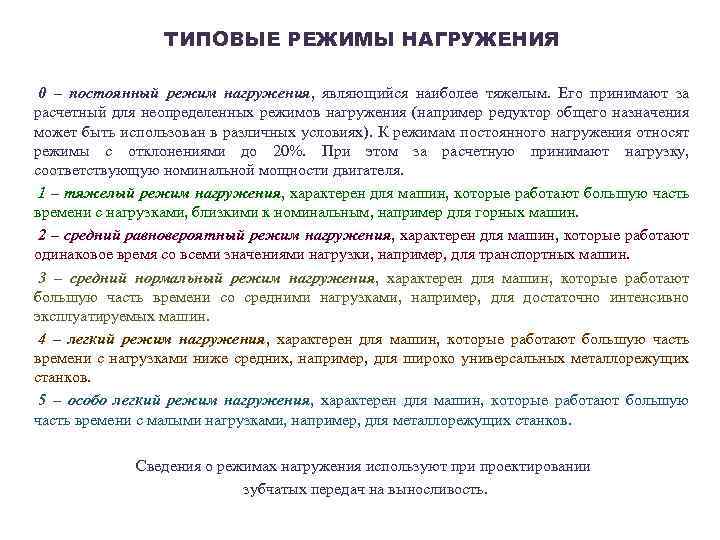 ТИПОВЫЕ РЕЖИМЫ НАГРУЖЕНИЯ

0 – постоянный режим нагружения, являющийся наиболее тяжелым. Его принимают за расчетный для неопределенных режимов нагружения (например редуктор общего назначения может быть использован в различных условиях). К режимам постоянного нагружения относят режимы с отклонениями до 20%. При этом за расчетную принимают нагрузку, соответствующую номинальной мощности двигателя.

1 – тяжелый режим нагружения, характерен для машин, которые работают большую часть времени с нагрузками, близкими к номинальным, например для горных машин.

2 – средний равновероятный режим нагружения, характерен для машин, которые работают одинаковое время со всеми значениями нагрузки, например, для транспортных машин.

3 – средний нормальный режим нагружения, характерен для машин, которые работают большую часть времени со средними нагрузками, например, для достаточно интенсивно эксплуатируемых машин.

4 – легкий режим нагружения, характерен для машин, которые работают большую часть времени с нагрузками ниже средних, например, для широко универсальных металлорежущих станков.

5 – особо легкий режим нагружения, характерен для машин, которые работают большую часть времени с малыми нагрузками, например, для металлорежущих станков.

Сведения о режимах нагружения используют при проектировании зубчатых передач на выносливость.